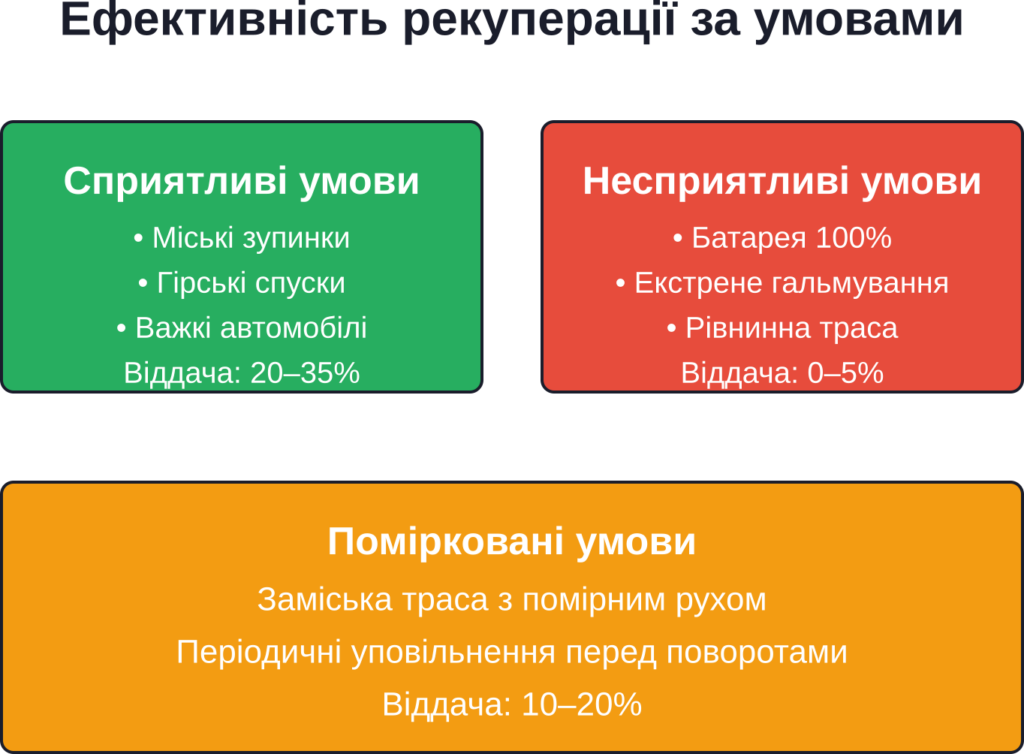 Ефективність рекуперації за умовами

Сприятливі умови
• Міські зупинки
• Гірські спуски
• Важкі автомобілі
Віддача: 20–35%

Несприятливі умови
• Батарея 100%
• Екстрене гальмування
• Рівнинна траса
Віддача: 0–5%

Помірковані умови
Заміська траса з помірним рухом
Періодичні уповільнення перед поворотами
Віддача: 10–20%